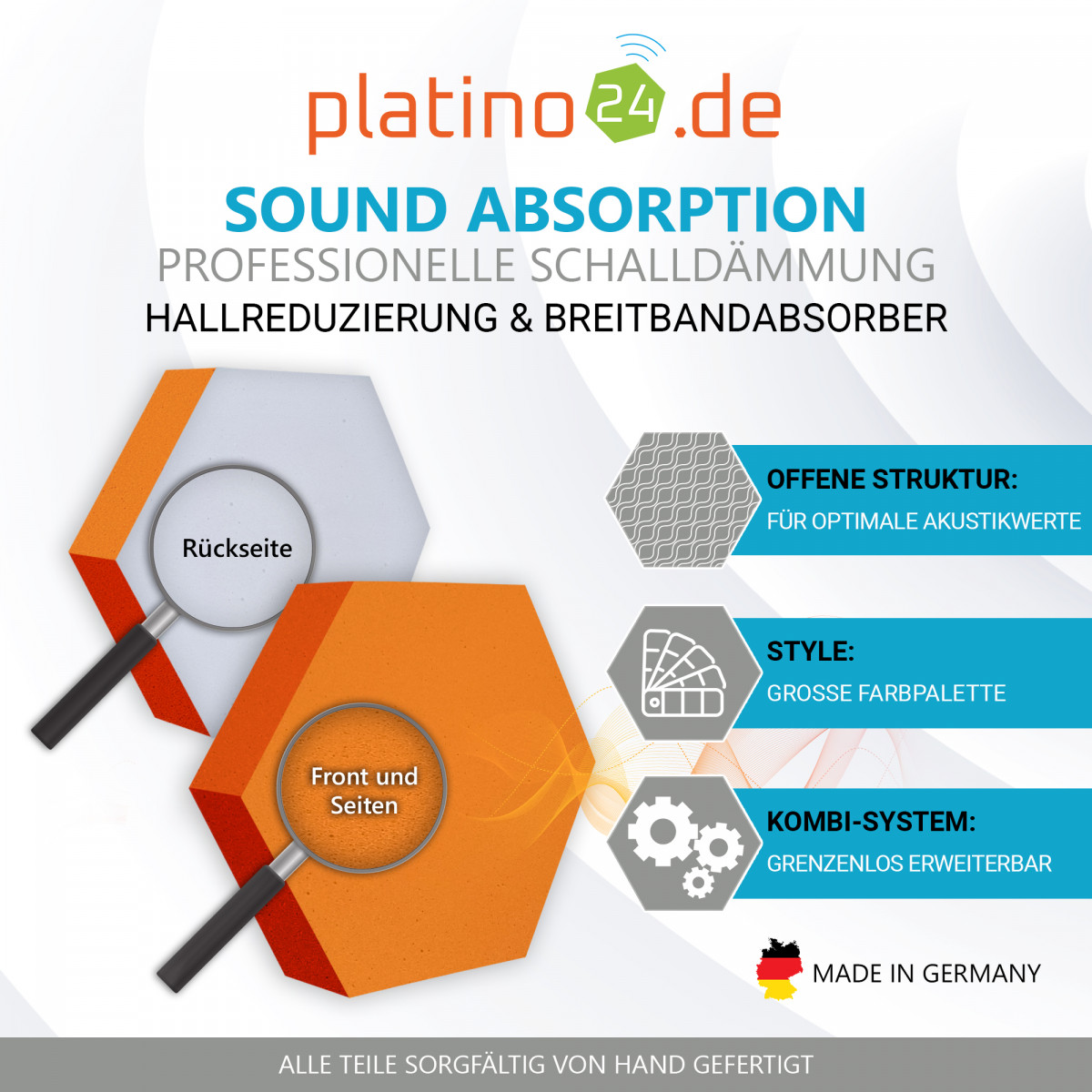 platino24.de

SOUND ABSORPTION
PROFESSIONELLE SCHALLDÄMMUNG
HALLREDUZIERUNG & BREITBANDABSORBER

Rückseite

Front und Seiten

OFFENE STRUKTUR:
FÜR OPTIMALE AKUSTIKWERTE

STYLE:
GROSSE FARBPALETTE

KOMBI-SYSTEM:
GRENZENLOS ERWEITERBAR

MADE IN GERMANY

ALLE TEILE SORGFÄLTIG VON HAND GEFERTIGT